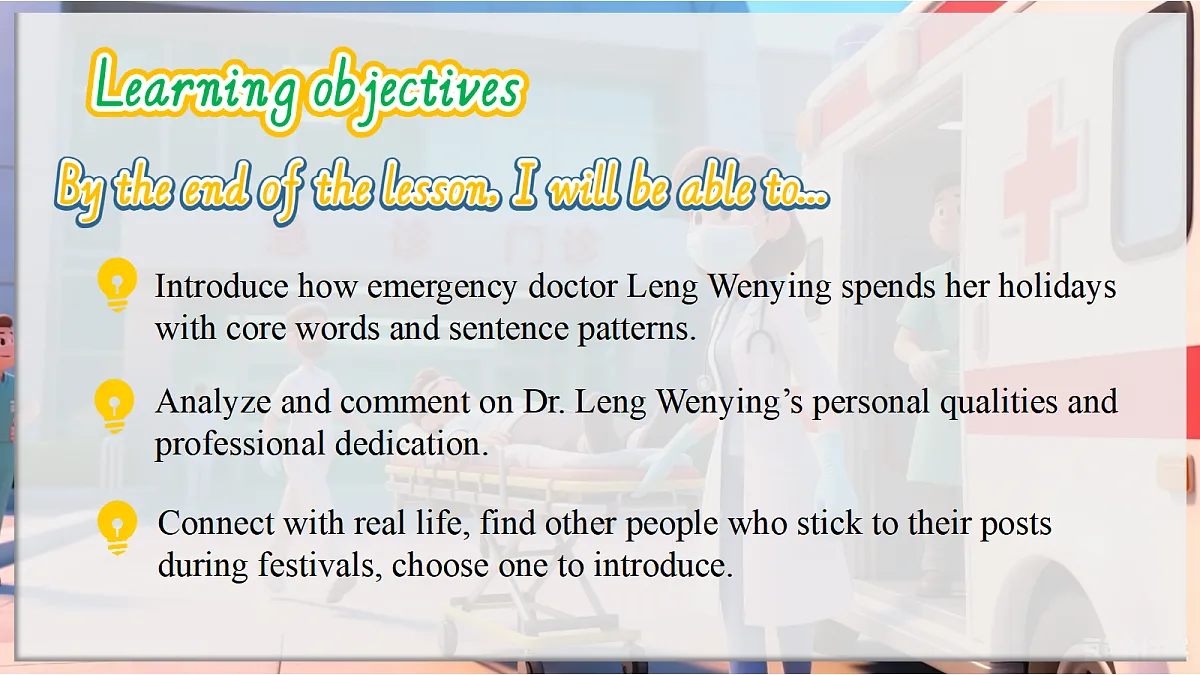 Learning objectives

By the end of the lesson, I will be able to...

Introduce how emergency doctor Leng Wenying spends her holidays with core words and sentence patterns.

Analyze and comment on Dr. Leng Wenying's personal qualities and professional dedication.

Connect with real life, find other people who stick to their posts during festivals, choose one to introduce.